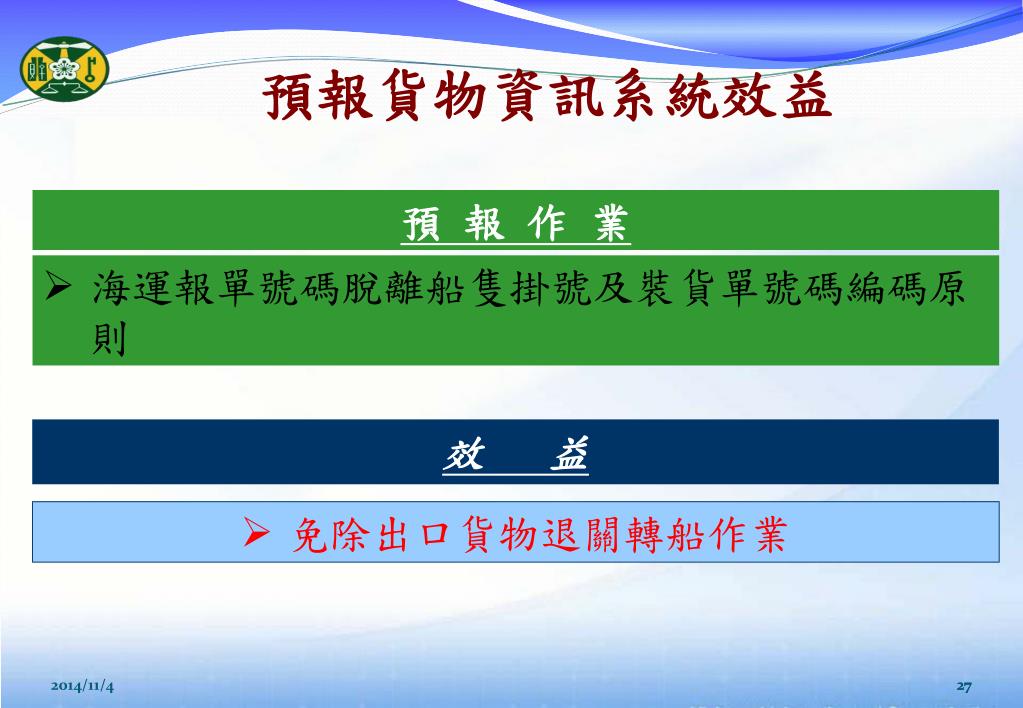 預報貨物資訊系統效益

預 報 作 業

➢ 海運報單號碼脫離船隻掛號及裝貨單號碼編碼原則

效 益

➢ 免除出口貨物退關轉船作業

2014/11/4

27